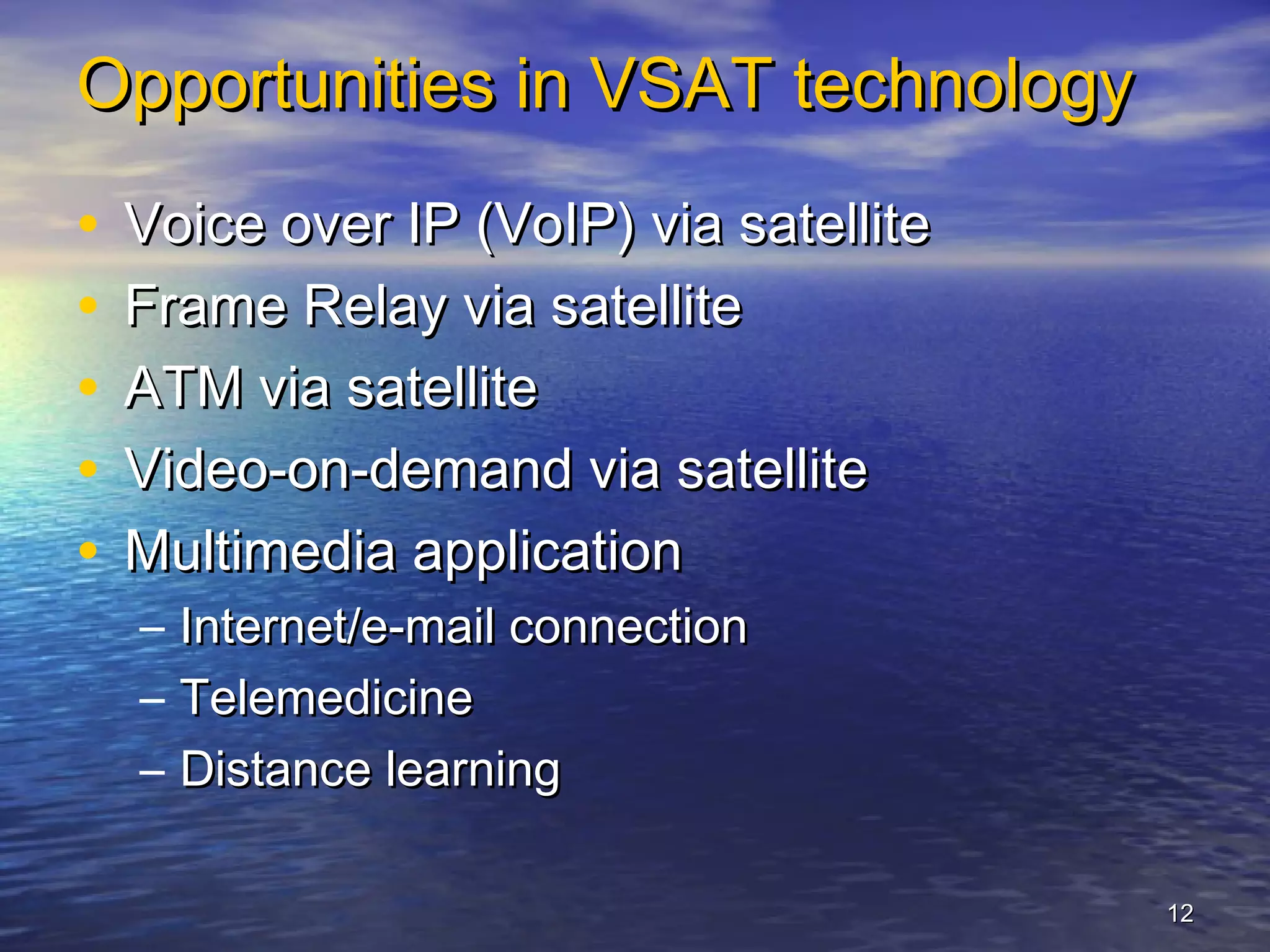 Opportunities in VSAT technology

• Voice over IP (VoIP) via satellite
• Frame Relay via satellite
• ATM via satellite
• Video-on-demand via satellite
• Multimedia application
  – Internet/e-mail connection
  – Telemedicine
  – Distance learning

12